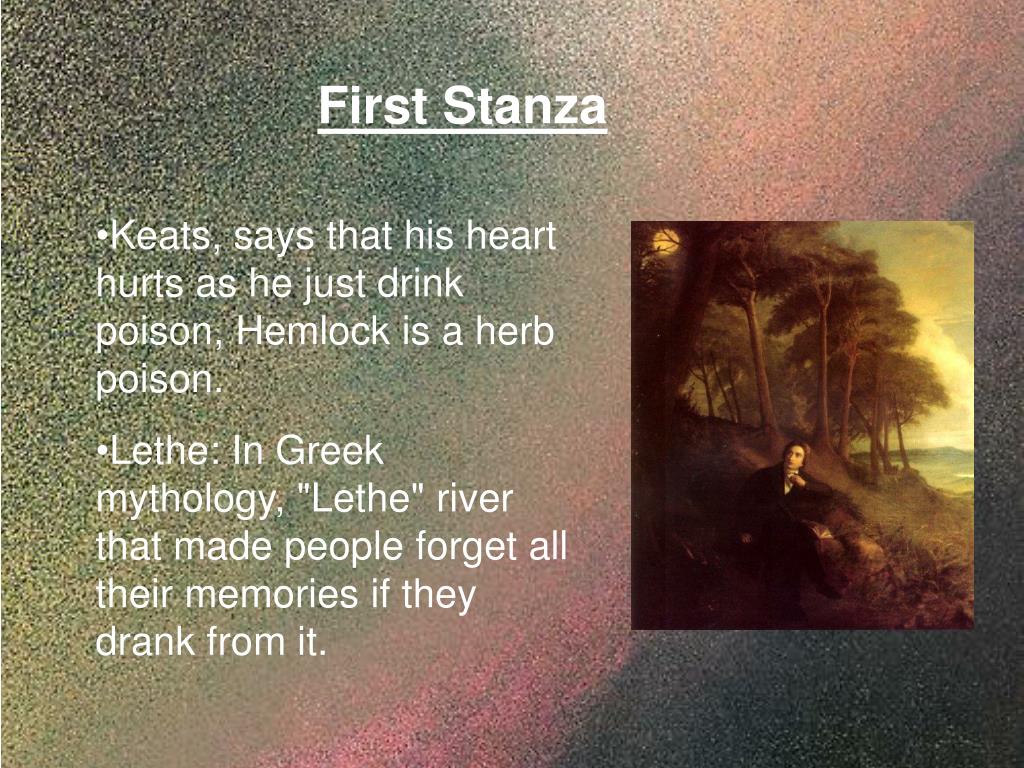 First Stanza

•Keats, says that his heart hurts as he just drink poison, Hemlock is a herb poison.

•Lethe: In Greek mythology, "Lethe" river that made people forget all their memories if they drank from it.